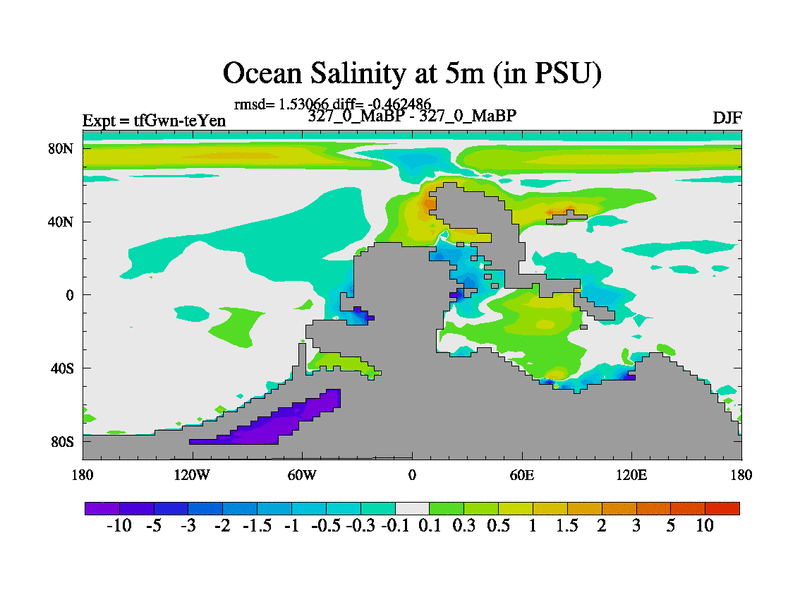 Ocean Salinity at 5m (in PSU)

rmsd= 1.53066 diff= -0.462486

Expt = tfGwn-teYen

327_0_MaBP - 327_0_MaBP

DJF

80N
40N
0
40S
80S

180 120W 60W 0 60E 120E 180

-10 -5 -3 -2 -1.5 -1 -0.5 -0.3 -0.1 0.1 0.3 0.5 1 1.5 2 3 5 10